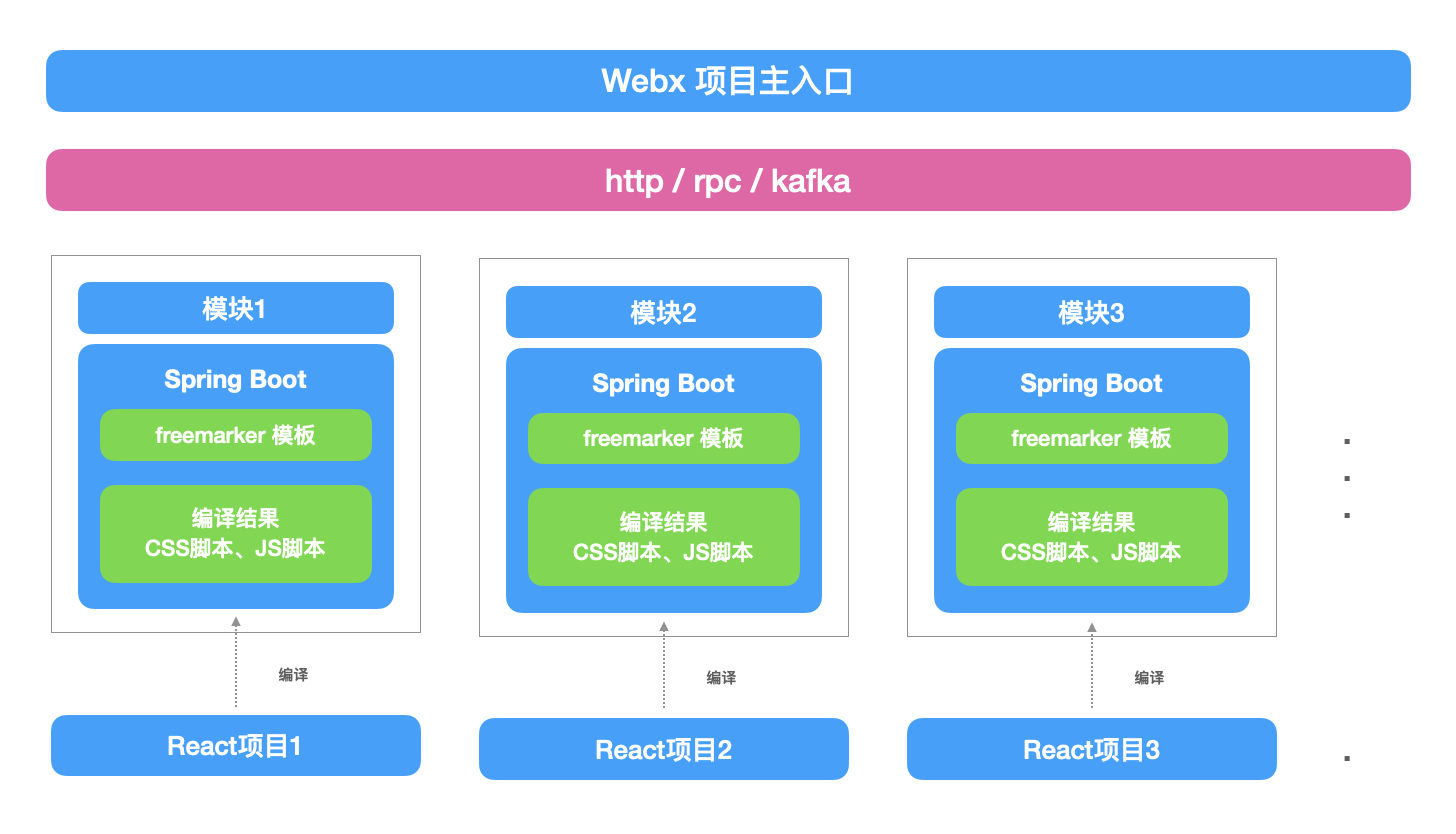 Webx 项目主入口

http / rpc / kafka

模块1

Spring Boot

freemarker 模板

编译结果
CSS脚本、JS脚本

编译

React项目1

模块2

Spring Boot

freemarker 模板

编译结果
CSS脚本、JS脚本

编译

React项目2

模块3

Spring Boot

freemarker 模板

编译结果
CSS脚本、JS脚本

编译

React项目3

.
.
.

.